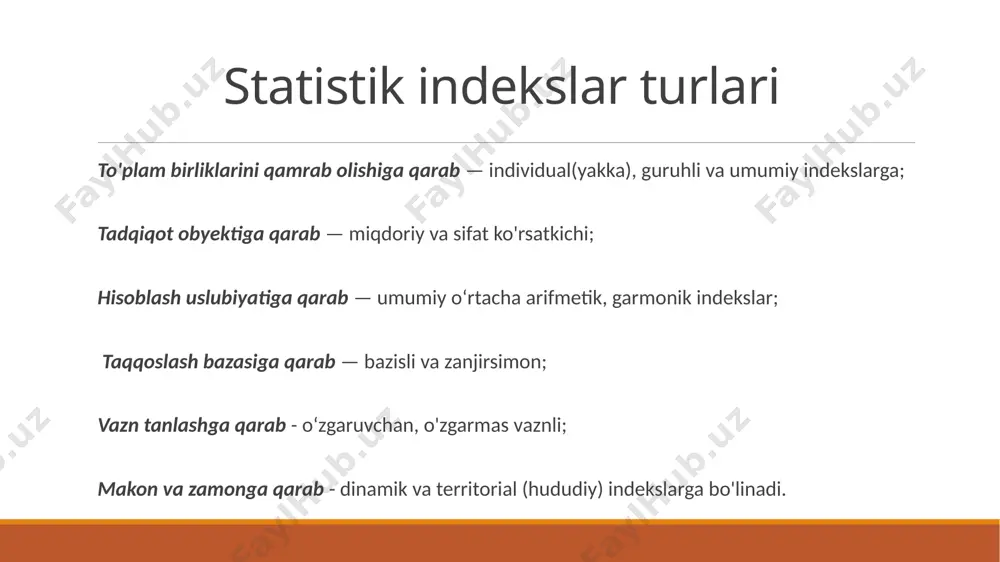 Statistik indekslar turlari

To'plam birliklarini qamrab olishiga qarab — individual(yakka), guruhli va umumiy indekslarga;

Tadqiqot obyektiga qarab — miqdoriy va sifat ko'rsatkichi;

Hisoblash uslubiyatiga qarab — umumiy o‘rtacha arifmetik, garmonik indekslar;

Taqqoslash bazasiga qarab — bazisli va zanjirsimon;

Vazn tanlashga qarab - o‘zgaruvchan, o'zgarmas vaznli;

Makon va zamonga qarab - dinamik va territorial (hududiy) indekslarga bo'linadi.

FaylHub.uz FaylHub.uz FaylHub.uz FaylHub.uz FaylHub.uz FaylHub.uz